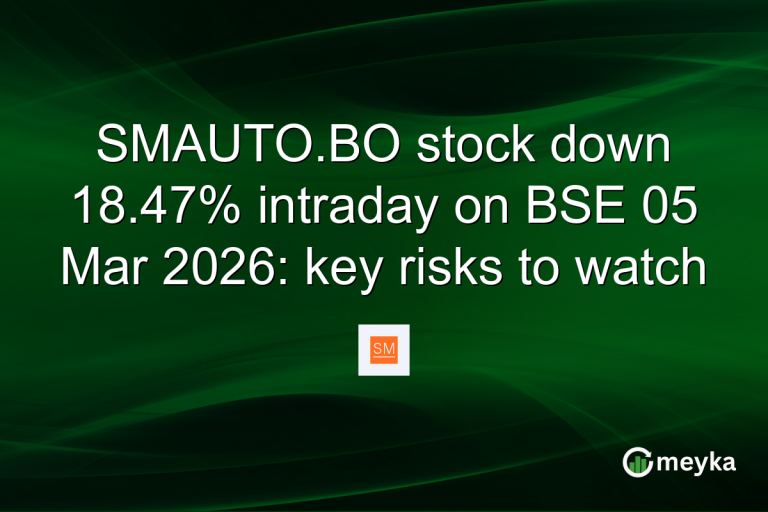 SMAUTO.BO stock down 18.47% intraday on BSE 05 Mar 2026: key risks to watch

SM

meyka